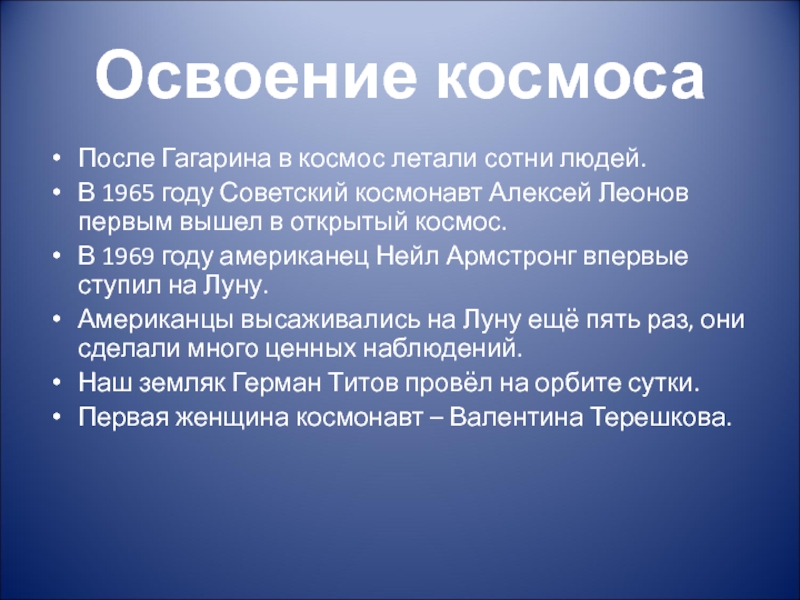 Освоение космоса

• После Гагарина в космос летали сотни людей.
• В 1965 году Советский космонавт Алексей Леонов первым вышел в открытый космос.
• В 1969 году американец Нейл Армстронг впервые ступил на Луну.
• Американцы высаживались на Луну ещё пять раз, они сделали много ценных наблюдений.
• Наш земляк Герман Титов провёл на орбите сутки.
• Первая женщина космонавт – Валентина Терешкова.